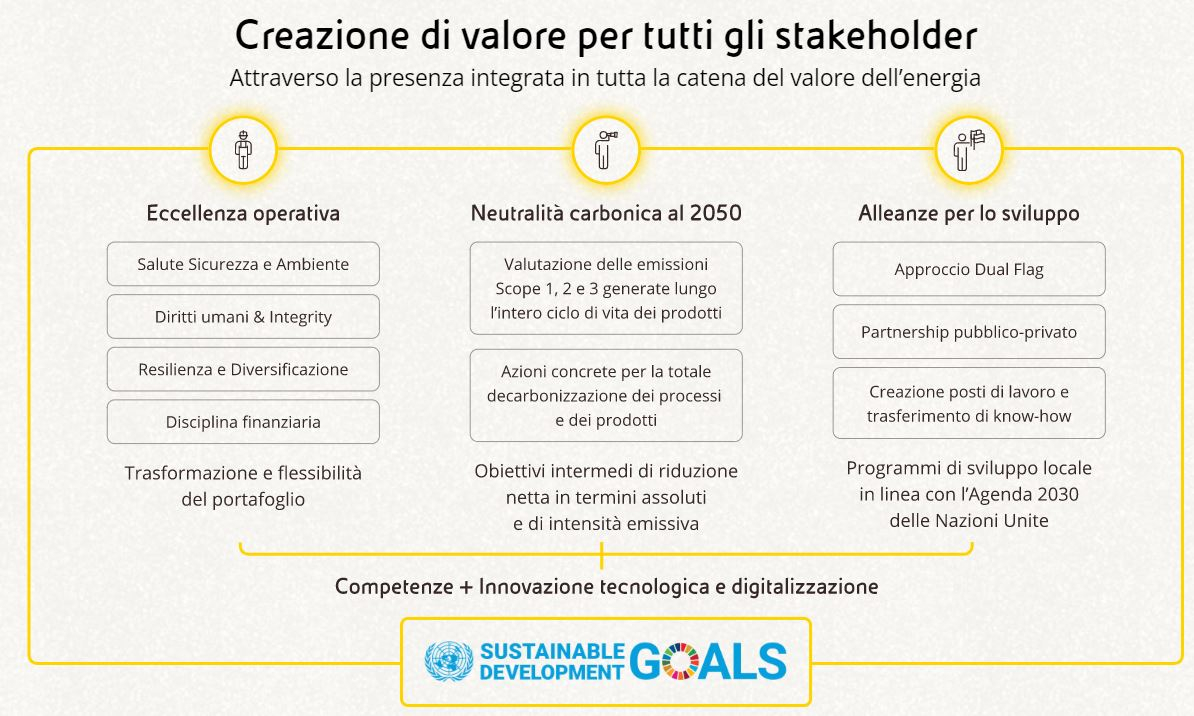 Creazione di valore per tutti gli stakeholder
Attraverso la presenza integrata in tutta la catena del valore dell'energia

Eccellenza operativa

Salute Sicurezza e Ambiente

Diritti umani & Integrity

Resilienza e Diversificazione

Disciplina finanziaria

Trasformazione e flessibilità del portafoglio

Neutralità carbonica al 2050

Valutazione delle emissioni Scope 1, 2 e 3 generate lungo l'intero ciclo di vita dei prodotti

Azioni concrete per la totale decarbonizzazione dei processi e dei prodotti

Obiettivi intermedi di riduzione netta in termini assoluti e di intensità emissiva

Alleanze per lo sviluppo

Approccio Dual Flag

Partnership pubblico-privato

Creazione posti di lavoro e trasferimento di know-how

Programmi di sviluppo locale in linea con l'Agenda 2030 delle Nazioni Unite

Competenze + Innovazione tecnologica e digitalizzazione

SUSTAINABLE DEVELOPMENT GOALS